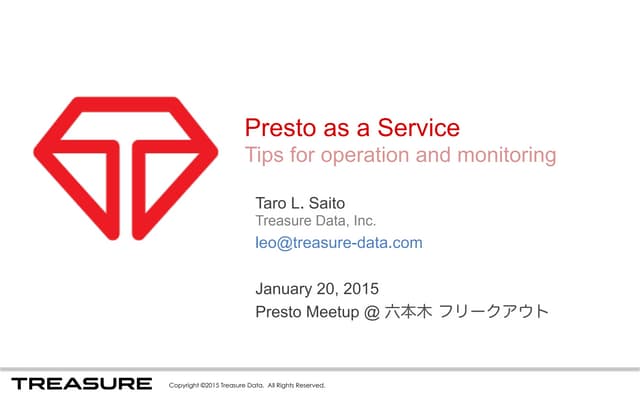 Presto as a Service
Tips for operation and monitoring

Taro L. Saito
Treasure Data, Inc.
leo@treasure-data.com

January 20, 2015
Presto Meetup @ 六本木 フリークアウト

TREASURE Copyright ©2015 Treasure Data. All Rights Reserved.